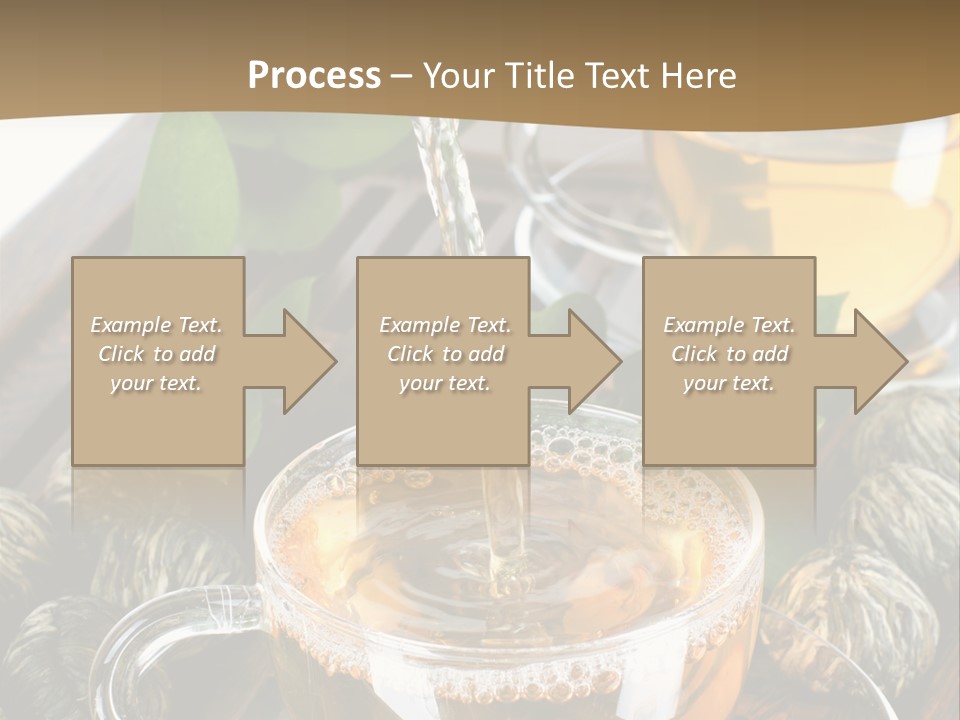 Process – Your Title Text Here

Example Text. Click to add your text.

Example Text. Click to add your text.

Example Text. Click to add your text.